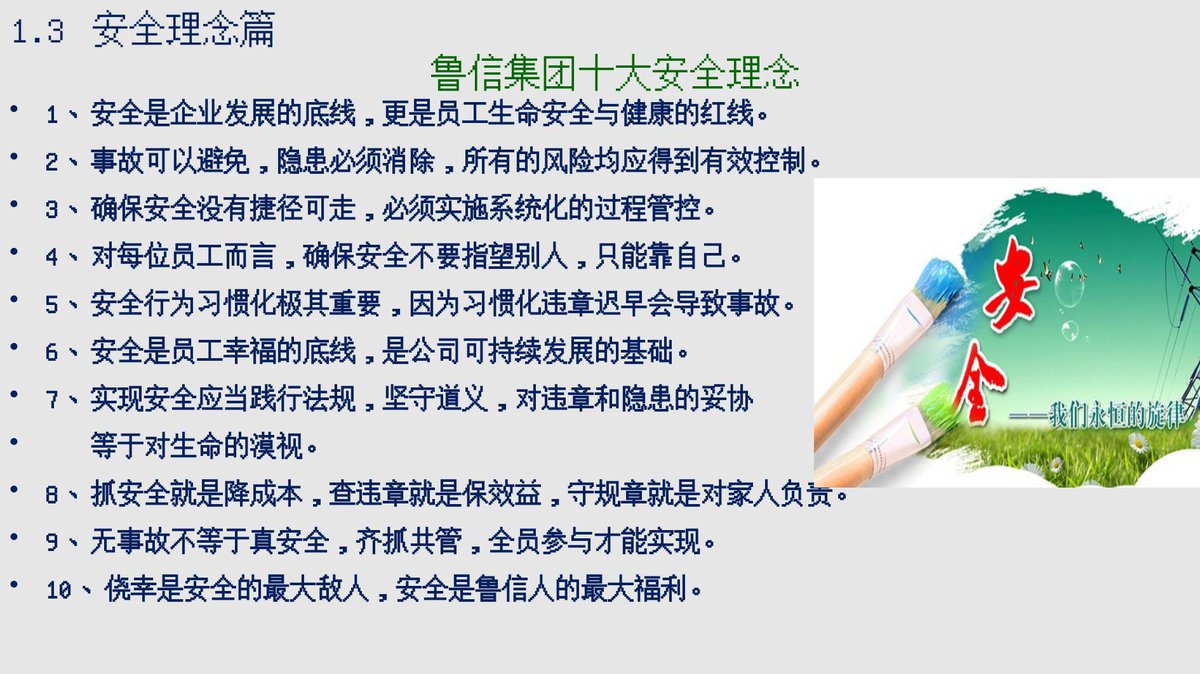 1.3 安全理念篇

鲁信集团十大安全理念

• 1、安全是企业发展的底线，更是员工生命安全与健康的红线。
• 2、事故可以避免，隐患必须消除，所有的风险均应得到有效控制。
• 3、确保安全没有捷径可走，必须实施系统化的过程管控。
• 4、对每位员工而言，确保安全不要指望别人，只能靠自己。
• 5、安全行为习惯化极其重要，因为习惯化违章迟早会导致事故。
• 6、安全是员工幸福的底线，是公司可持续发展的基础。
• 7、实现安全应当践行法规，坚守道义，对违章和隐患的妥协
• 等于对生命的漠视。
• 8、抓安全就是降成本，查违章就是保效益，守规章就是对家人负责。
• 9、无事故不等于真安全，齐抓共管，全员参与才能实现。
• 10、侥幸是安全的最大敌人，安全是鲁信人的最大福利。

安全
——我们永恒的旋律